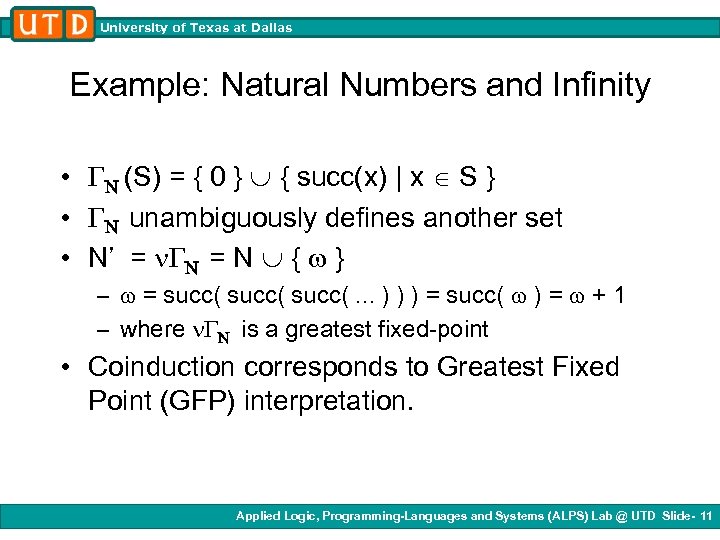 UTD University of Texas at Dallas

Example: Natural Numbers and Infinity

• $\Gamma_N(S) = \{ 0 \} \cup \{ succ(x) \mid x \in S \}$
• $\Gamma_N$ unambiguously defines another set
• $N' = \nu\Gamma_N = N \cup \{ \omega \}$
– $\omega = succ( succ( succ( ... ) ) ) = succ( \omega ) = \omega + 1$
– where $\nu\Gamma_N$ is a greatest fixed-point
• Coinduction corresponds to Greatest Fixed Point (GFP) interpretation.

Applied Logic, Programming-Languages and Systems (ALPS) Lab @ UTD Slide- 11